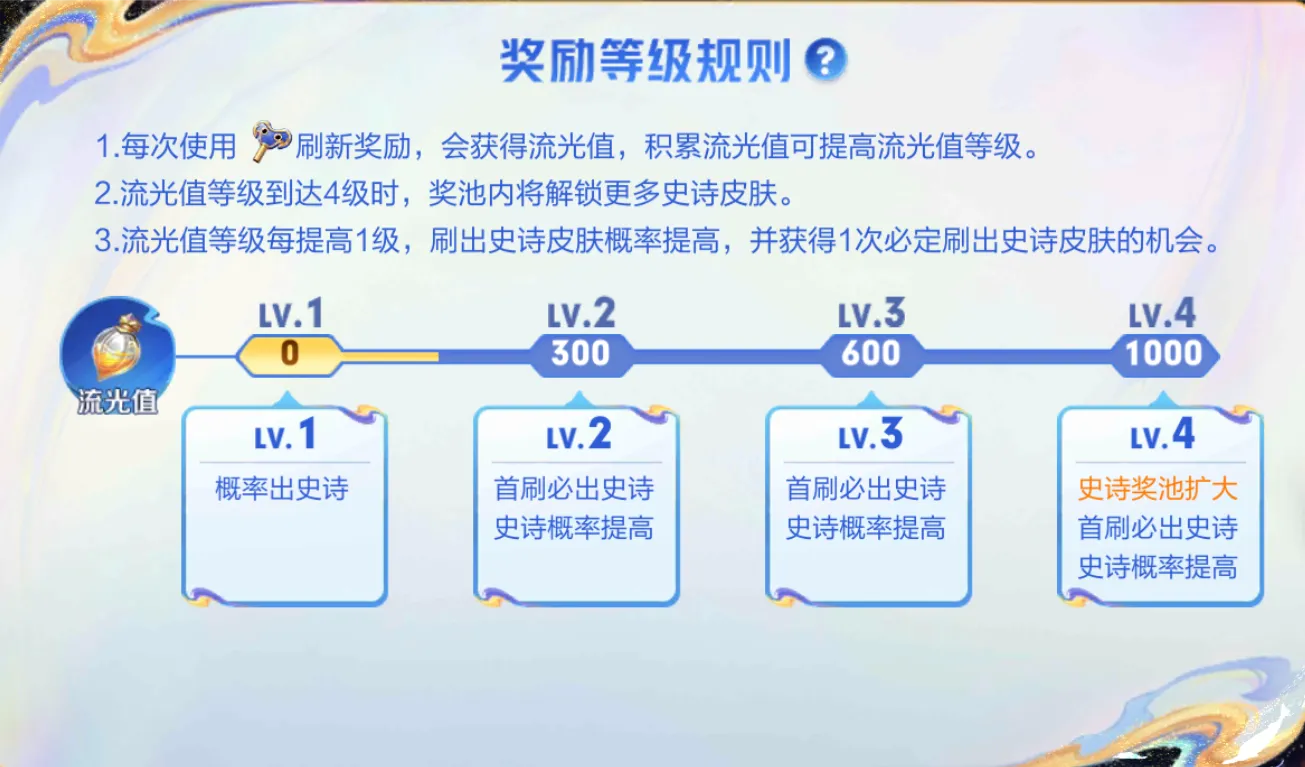 奖励等级规则 ?

1.每次使用 刷新奖励，会获得流光值，积累流光值可提高流光值等级。
2.流光值等级到达4级时，奖池内将解锁更多史诗皮肤。
3.流光值等级每提高1级，刷出史诗皮肤概率提高，并获得1次必定刷出史诗皮肤的机会。

流光值

LV.1
0

LV.2
300

LV.3
600

LV.4
1000

LV.1
概率出史诗

LV.2
首刷必出史诗
史诗概率提高

LV.3
首刷必出史诗
史诗概率提高

LV.4
史诗奖池扩大
首刷必出史诗
史诗概率提高